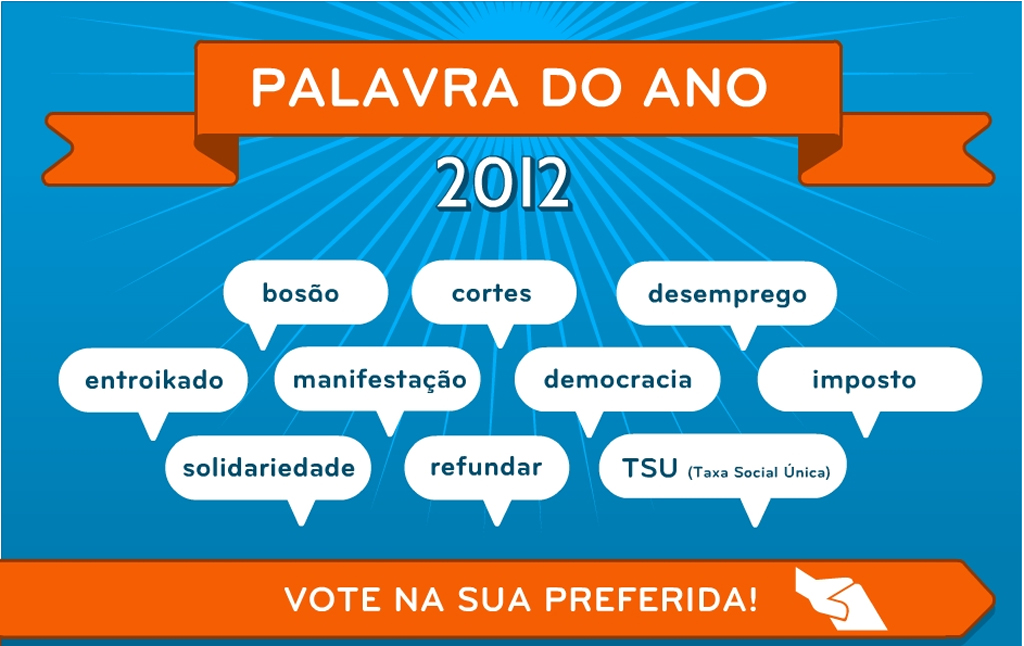 PALAVRA DO ANO

2012

bosão

cortes

desemprego

entroikado

manifestação

democracia

imposto

solidariedade

refundar

TSU (Taxa Social Única)

VOTE NA SUA PREFERIDA!